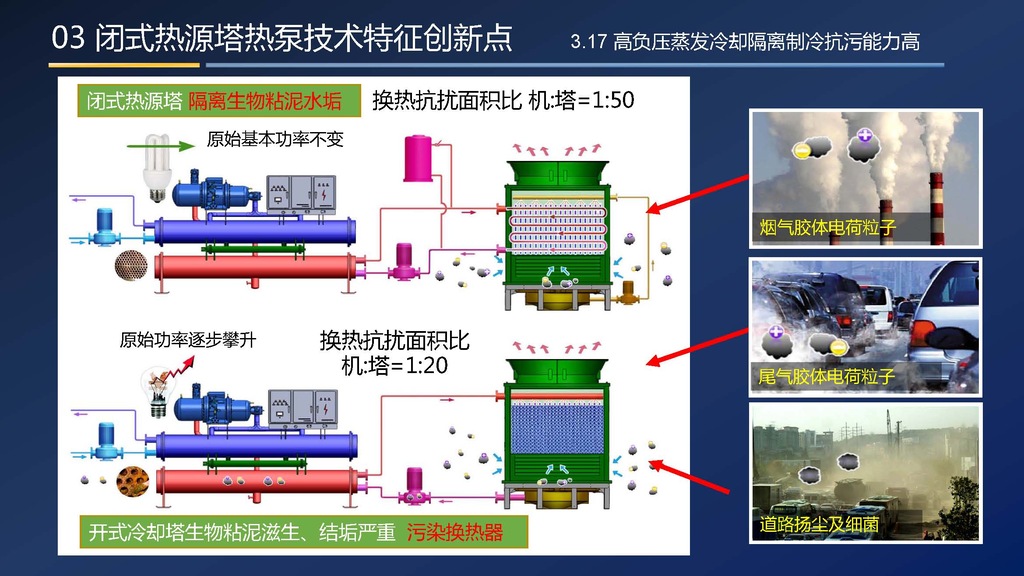 03 闭式热源塔热泵技术特征创新点

3.17 高负压蒸发冷却隔离制冷抗污能力高

闭式热源塔 隔离生物粘泥水垢

换热抗扰面积比 机:塔=1:50

原始基本功率不变

原始功率逐步攀升

换热抗扰面积比 机:塔=1:20

开式冷却塔生物粘泥滋生、结垢严重 污染换热器

烟气胶体电荷粒子

尾气胶体电荷粒子

道路扬尘及细菌